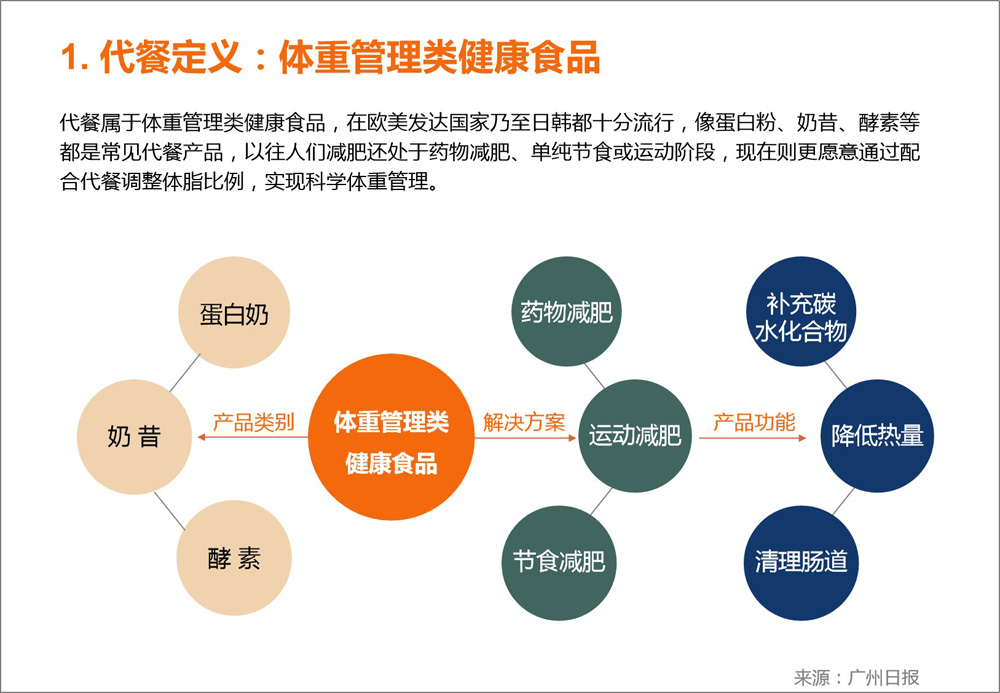 1. 代餐定义：体重管理类健康食品

代餐属于体重管理类健康食品，在欧美发达国家乃至日韩都十分流行，像蛋白粉、奶昔、酵素等都是常见代餐产品，以往人们减肥还处于药物减肥、单纯节食或运动阶段，现在则更愿意通过配合代餐调整体脂比例，实现科学体重管理。

蛋白奶

奶 昔

酵 素

产品类别

体重管理类健康食品

解决方案

药物减肥

运动减肥

节食减肥

产品功能

补充碳水化合物

降低热量

清理肠道

来源：广州日报